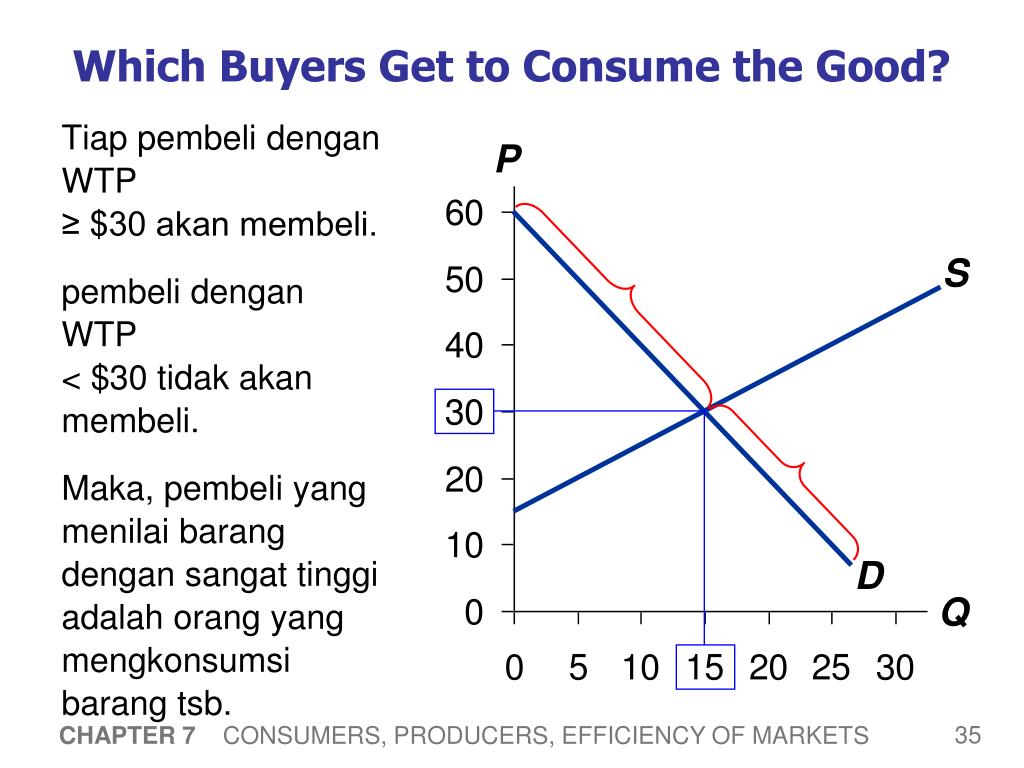 Which Buyers Get to Consume the Good?

Tiap pembeli dengan WTP
≥ $30 akan membeli.

pembeli dengan WTP
< $30 tidak akan membeli.

Maka, pembeli yang menilai barang dengan sangat tinggi adalah orang yang mengkonsumsi barang tsb.

P
60
50
40
30
20
10
0
S
D
Q
0 5 10 15 20 25 30

CHAPTER 7 CONSUMERS, PRODUCERS, EFFICIENCY OF MARKETS 35